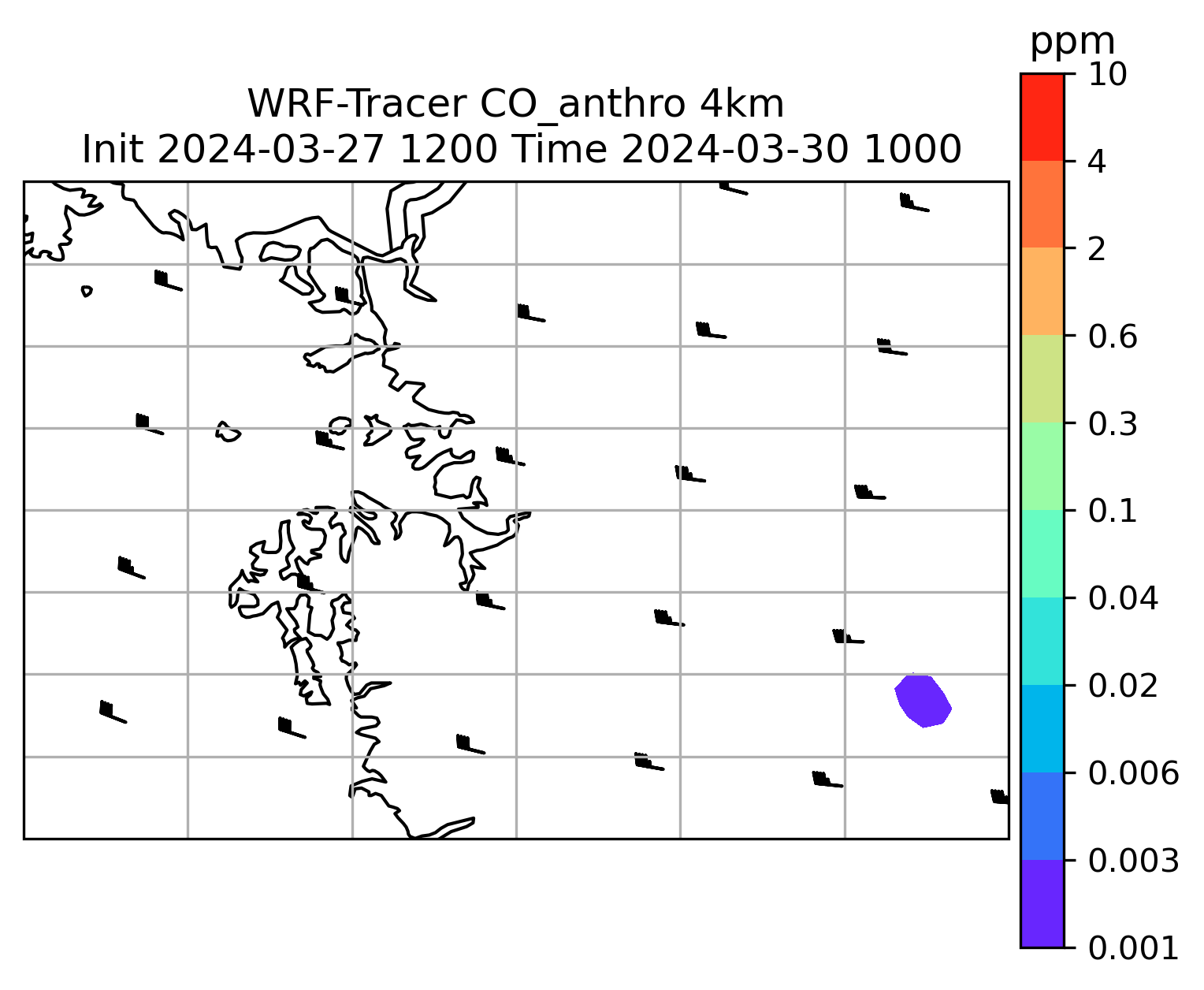 WRF-Tracer CO_anthro 4km
Init 2024-03-27 1200 Time 2024-03-30 1000

ppm
10
4
2
0.6
0.3
0.1
0.04
0.02
0.006
0.003
0.001